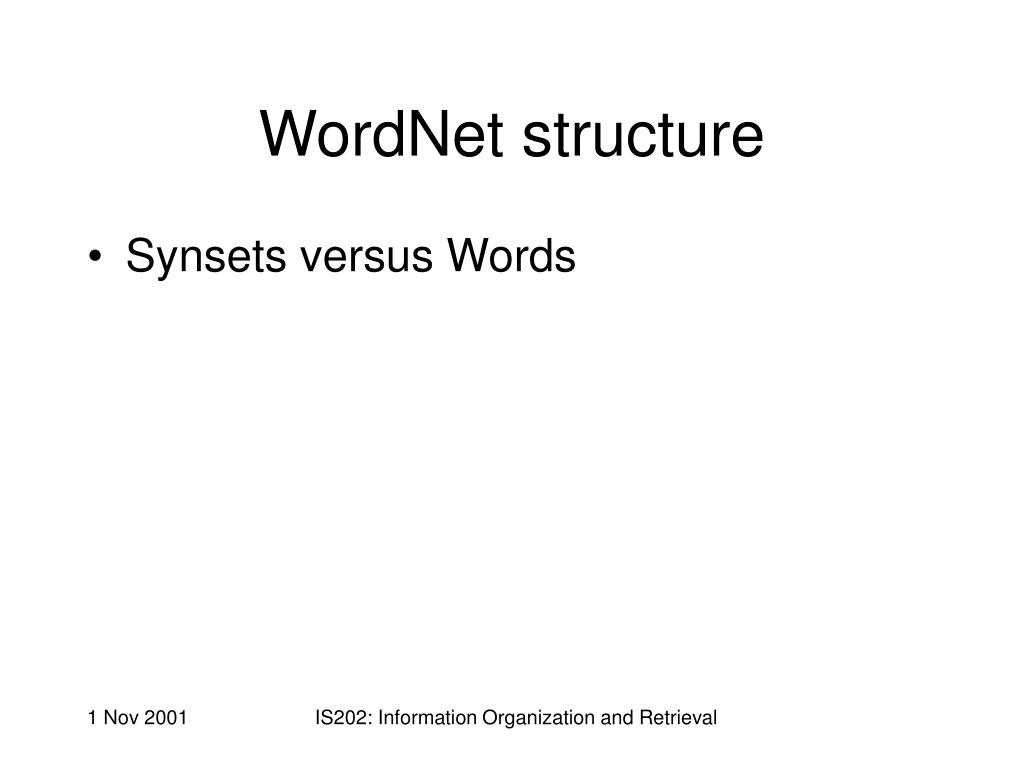 WordNet structure

• Synsets versus Words

1 Nov 2001

IS202: Information Organization and Retrieval